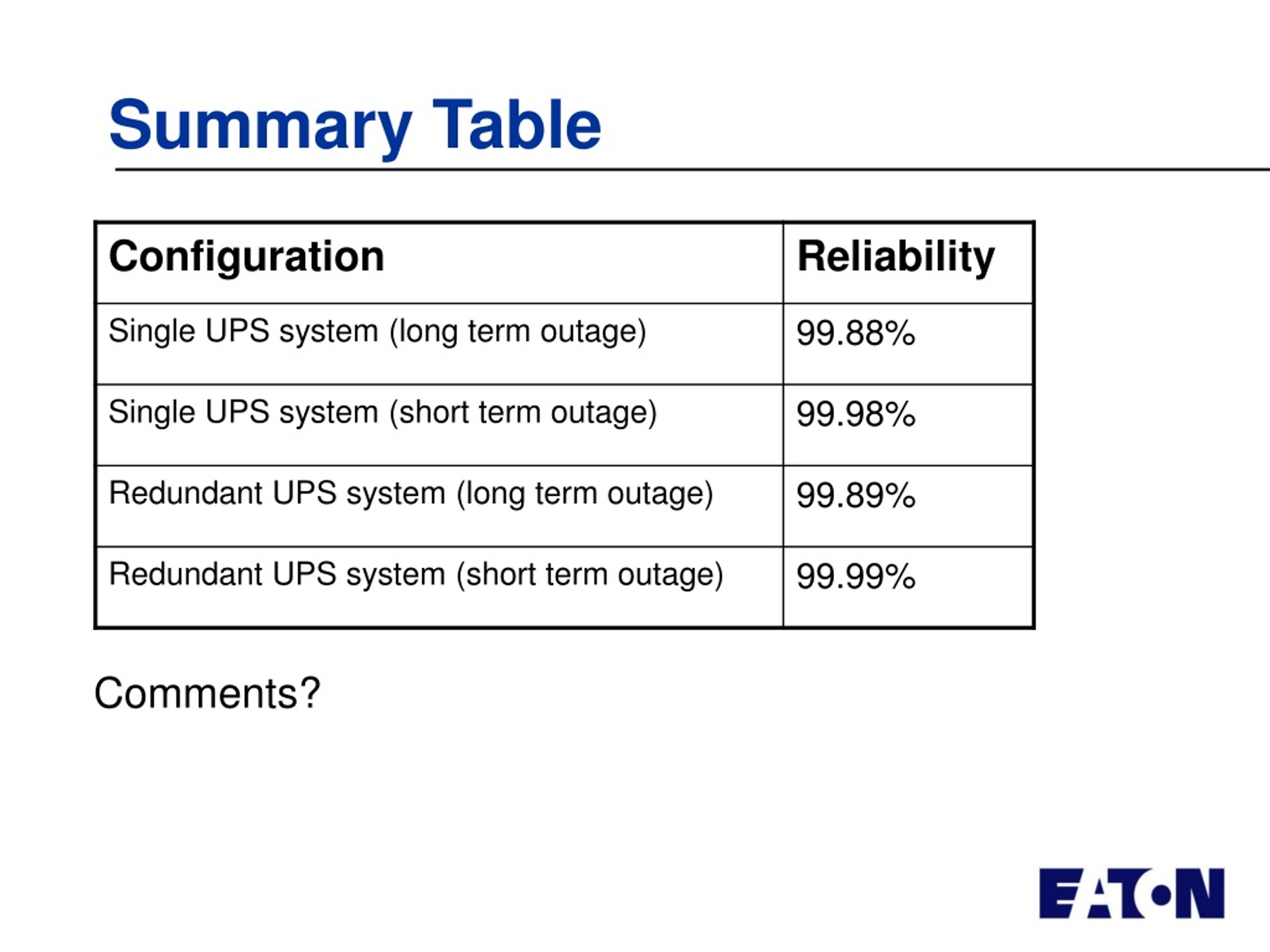 Summary Table

| Configuration | Reliability |
|---|---|
| Single UPS system (long term outage) | 99.88% |
| Single UPS system (short term outage) | 99.98% |
| Redundant UPS system (long term outage) | 99.89% |
| Redundant UPS system (short term outage) | 99.99% |

Comments?

EATON